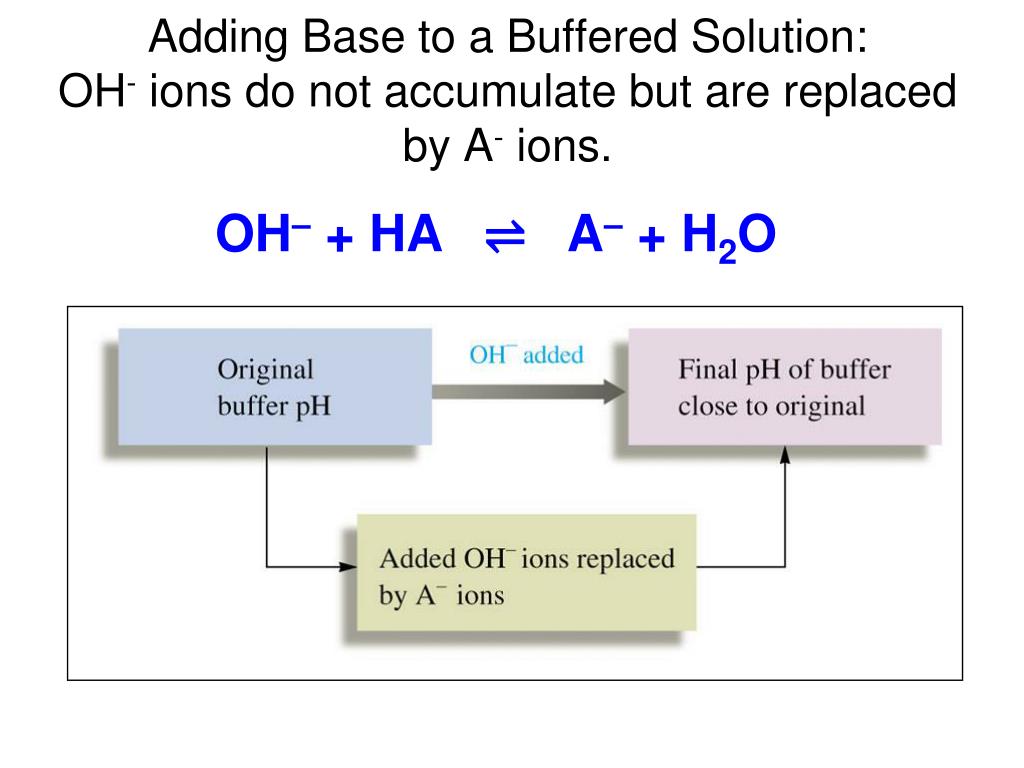 Adding Base to a Buffered Solution:
$OH^-$ ions do not accumulate but are replaced by $A^-$ ions.

$OH^- + HA \rightleftharpoons A^- + H_2O$

Original buffer pH

$OH^-$ added

Final pH of buffer close to original

Added $OH^-$ ions replaced by $A^-$ ions